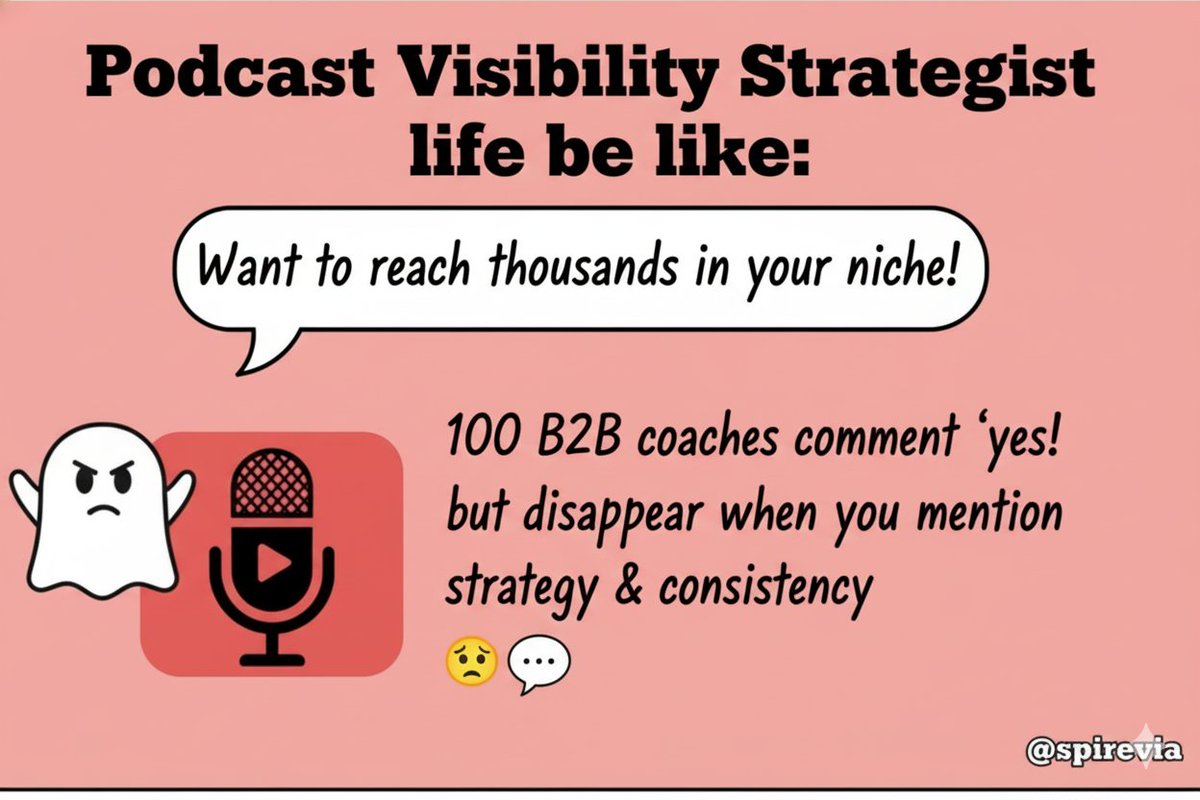 Podcast Visibility Strategist life be like:

Want to reach thousands in your niche!

100 B2B coaches comment 'yes! but disappear when you mention strategy & consistency
😟💬

@spirevia